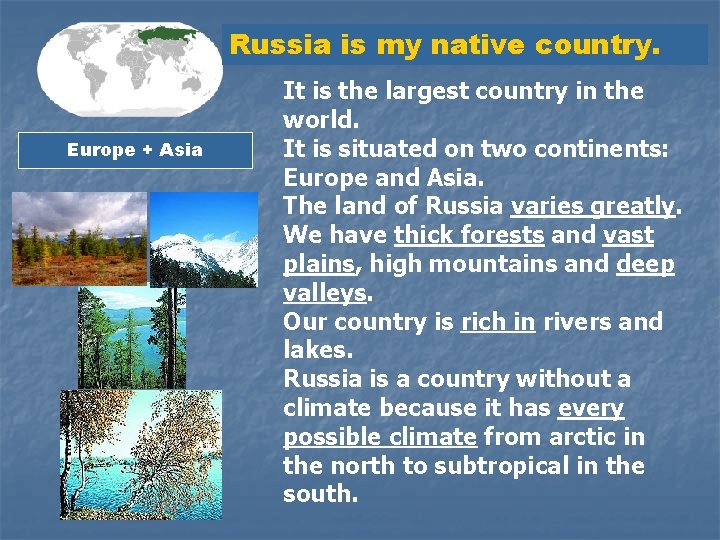 Russia is my native country.

Europe + Asia

It is the largest country in the world.
It is situated on two continents: Europe and Asia.
The land of Russia varies greatly.
We have thick forests and vast plains, high mountains and deep valleys.
Our country is rich in rivers and lakes.
Russia is a country without a climate because it has every possible climate from arctic in the north to subtropical in the south.